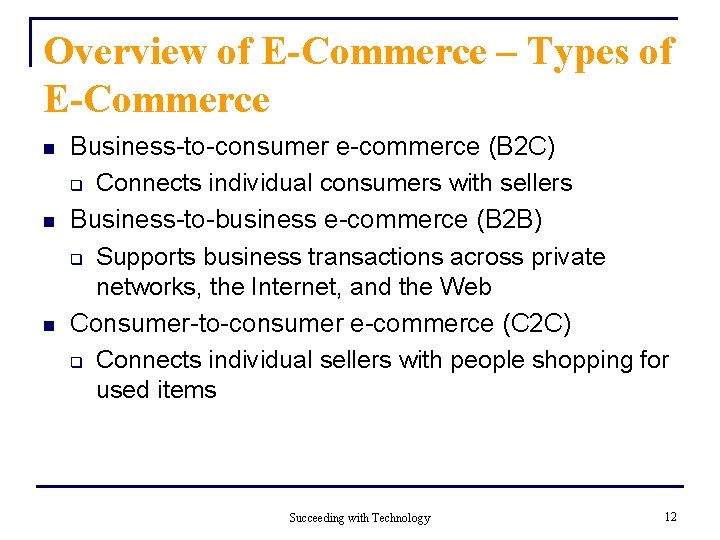 Overview of E-Commerce – Types of E-Commerce

- Business-to-consumer e-commerce (B2C)
  - Connects individual consumers with sellers
- Business-to-business e-commerce (B2B)
  - Supports business transactions across private networks, the Internet, and the Web
- Consumer-to-consumer e-commerce (C2C)
  - Connects individual sellers with people shopping for used items

Succeeding with Technology

12